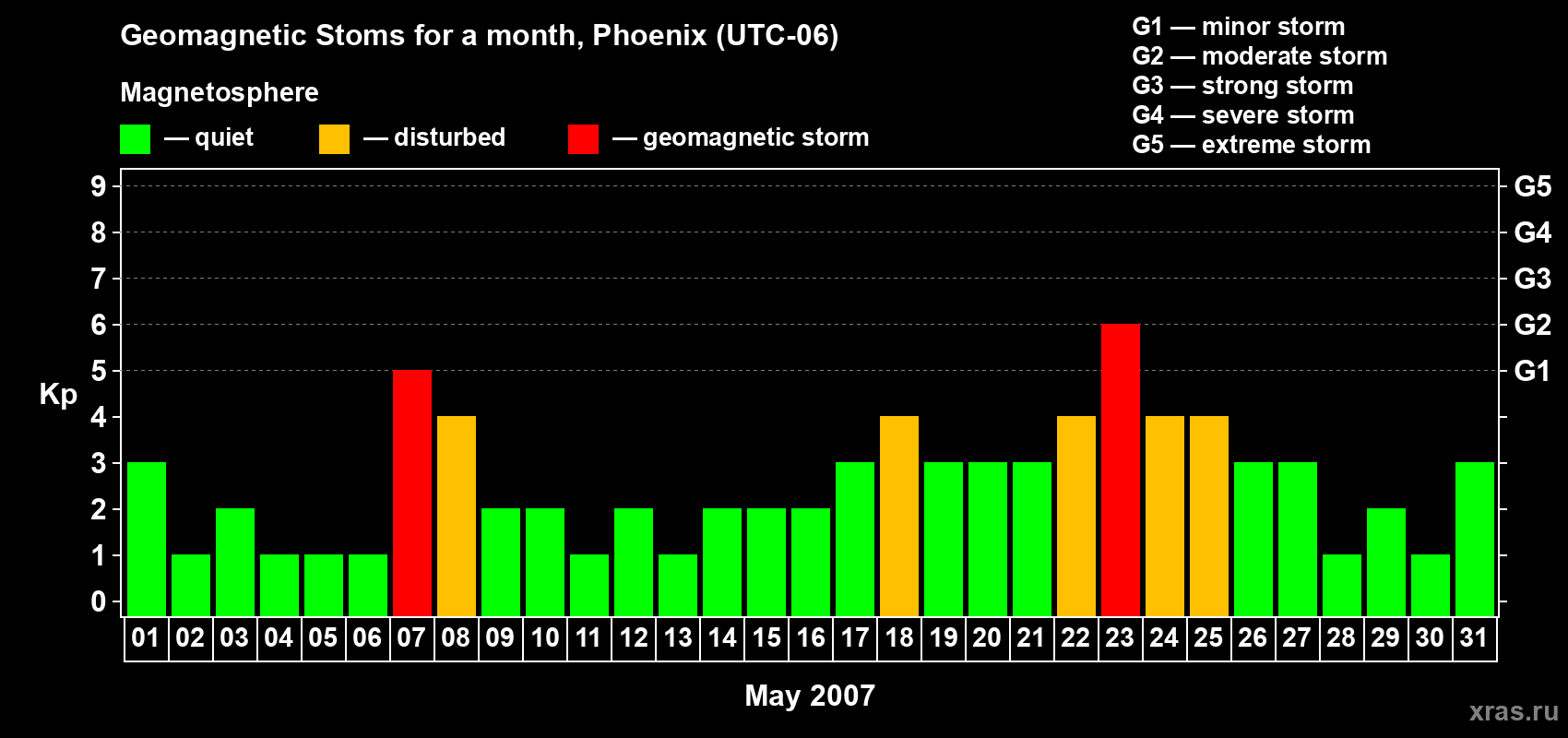 Geomagnetic Stoms for a month, Phoenix (UTC-06)

Magnetosphere

— quiet — disturbed — geomagnetic storm

G1 — minor storm
G2 — moderate storm
G3 — strong storm
G4 — severe storm
G5 — extreme storm

Kp

9
8
7
6
5
4
3
2
1
0

G5
G4
G3
G2
G1

01 02 03 04 05 06 07 08 09 10 11 12 13 14 15 16 17 18 19 20 21 22 23 24 25 26 27 28 29 30 31

May 2007

xras.ru